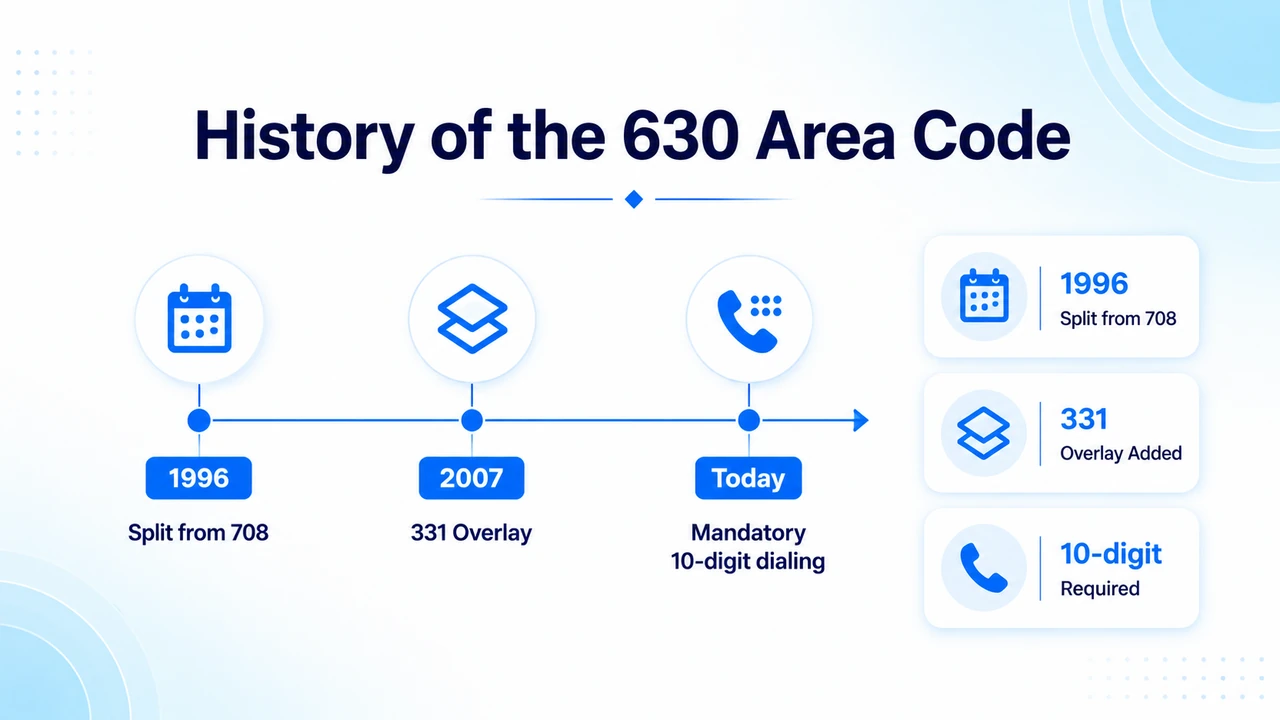 History of the 630 Area Code

1996

Split from 708

2007

331 Overlay

Today

Mandatory 10-digit dialing

1996
Split from 708

331
Overlay Added

10-digit
Required